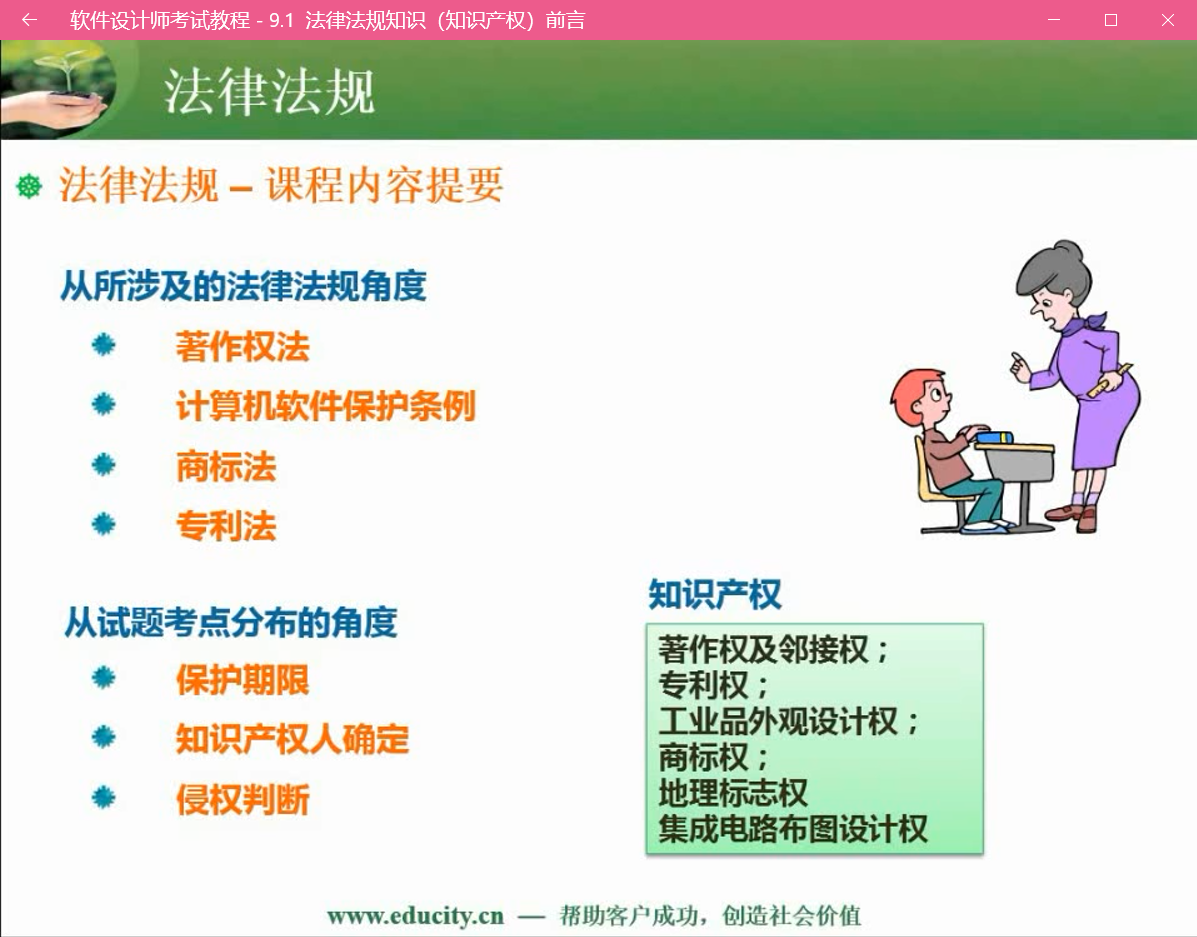 软件设计师考试教程 - 9.1 法律法规知识（知识产权）前言

法律法规

法律法规 – 课程内容提要

从所涉及的法律法规角度

著作权法

计算机软件保护条例

商标法

专利法

从试题考点分布的角度

保护期限

知识产权人确定

侵权判断

知识产权

著作权及邻接权；
专利权；
工业品外观设计权；
商标权；
地理标志权
集成电路布图设计权

www.educity.cn — 帮助客户成功，创造社会价值